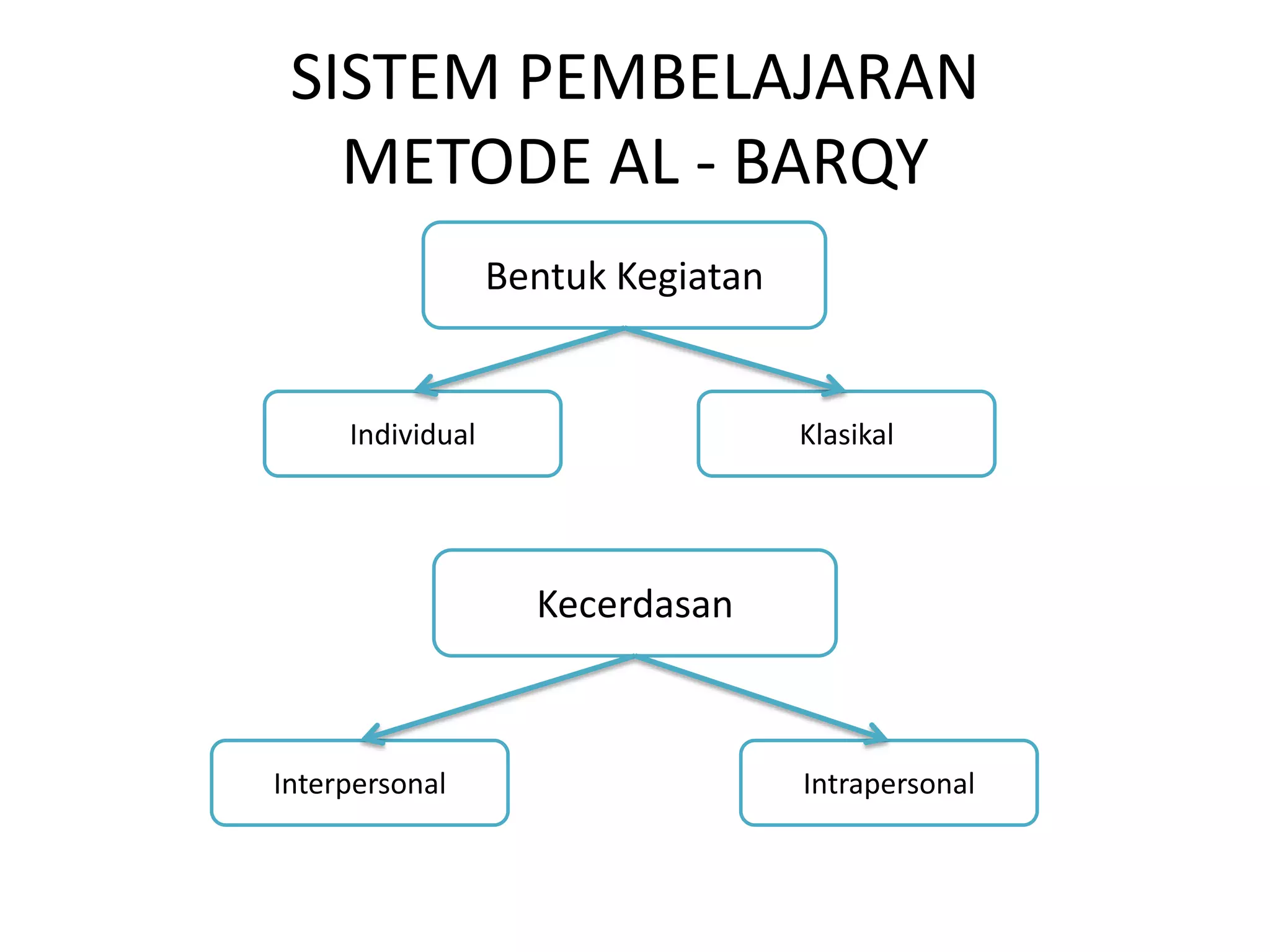 SISTEM PEMBELAJARAN METODE AL - BARQY

Bentuk Kegiatan

Individual

Klasikal

Kecerdasan

Interpersonal

Intrapersonal